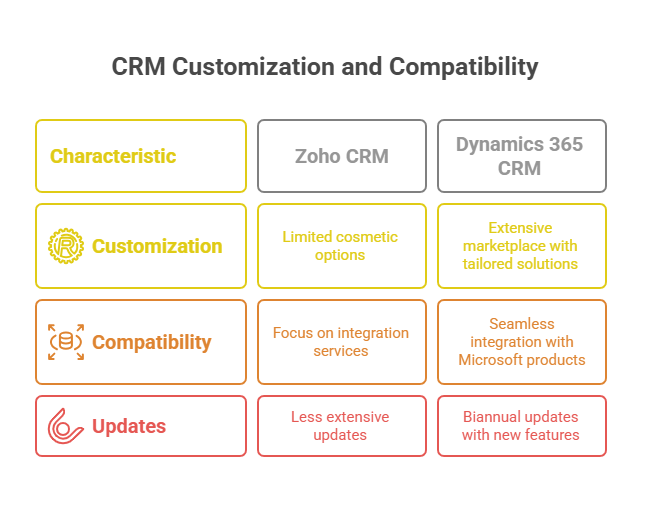 CRM Customization and Compatibility

| Characteristic | Zoho CRM | Dynamics 365 CRM |
|---|---|---|
| Customization | Limited cosmetic options | Extensive marketplace with tailored solutions |
| Compatibility | Focus on integration services | Seamless integration with Microsoft products |
| Updates | Less extensive updates | Biannual updates with new features |